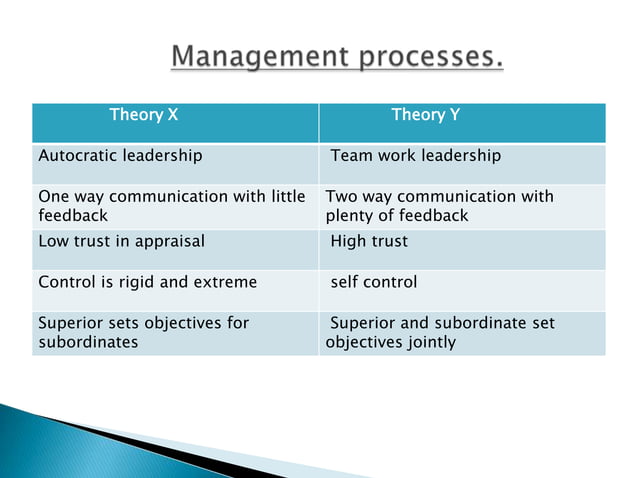 Management processes.

| Theory X | Theory Y |
|---|---|
| Autocratic leadership | Team work leadership |
| One way communication with little feedback | Two way communication with plenty of feedback |
| Low trust in appraisal | High trust |
| Control is rigid and extreme | self control |
| Superior sets objectives for subordinates | Superior and subordinate set objectives jointly |